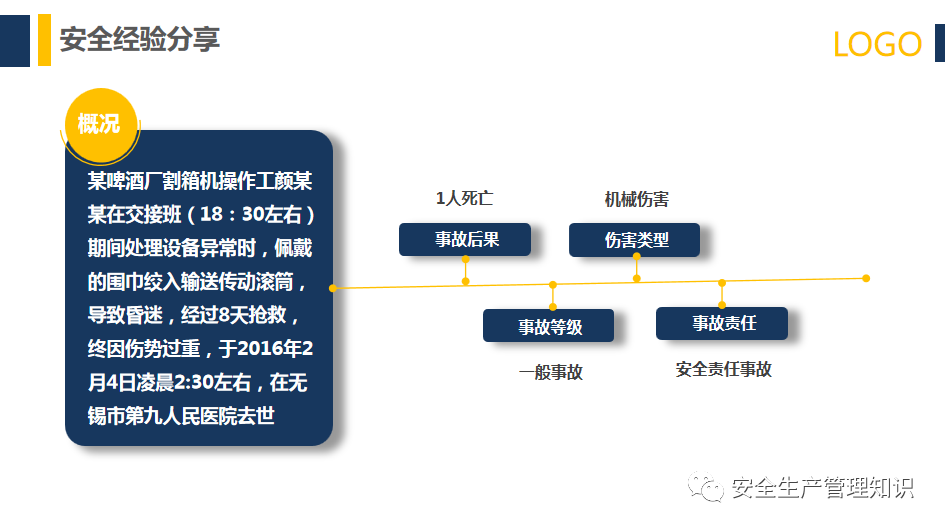 安全经验分享

LOGO

概况

某啤酒厂割箱机操作工颜某某在交接班（18：30左右）期间处理设备异常时，佩戴的围巾绞入输送传动滚筒，导致昏迷，经过8天抢救，终因伤势过重，于2016年2月4日凌晨2:30左右，在无锡市第九人民医院去世

1人死亡

事故后果

机械伤害

伤害类型

事故等级

一般事故

事故责任

安全责任事故

安全生产管理知识